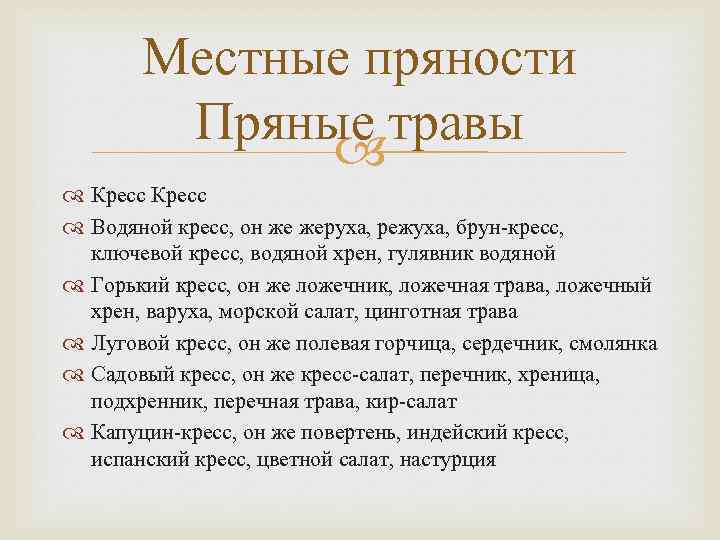 Местные пряности
Пряные травы

Кресс Кресс

Водяной кресс, он же жеруха, режуха, брун-кресс, ключевой кресс, водяной хрен, гулявник водяной

Горький кресс, он же ложечник, ложечная трава, ложечный хрен, варуха, морской салат, цинготная трава

Луговой кресс, он же полевая горчица, сердечник, смолянка

Садовый кресс, он же кресс-салат, перечник, хреница, подхренник, перечная трава, кир-салат

Капуцин-кресс, он же повертень, индейский кресс, испанский кресс, цветной салат, настурция